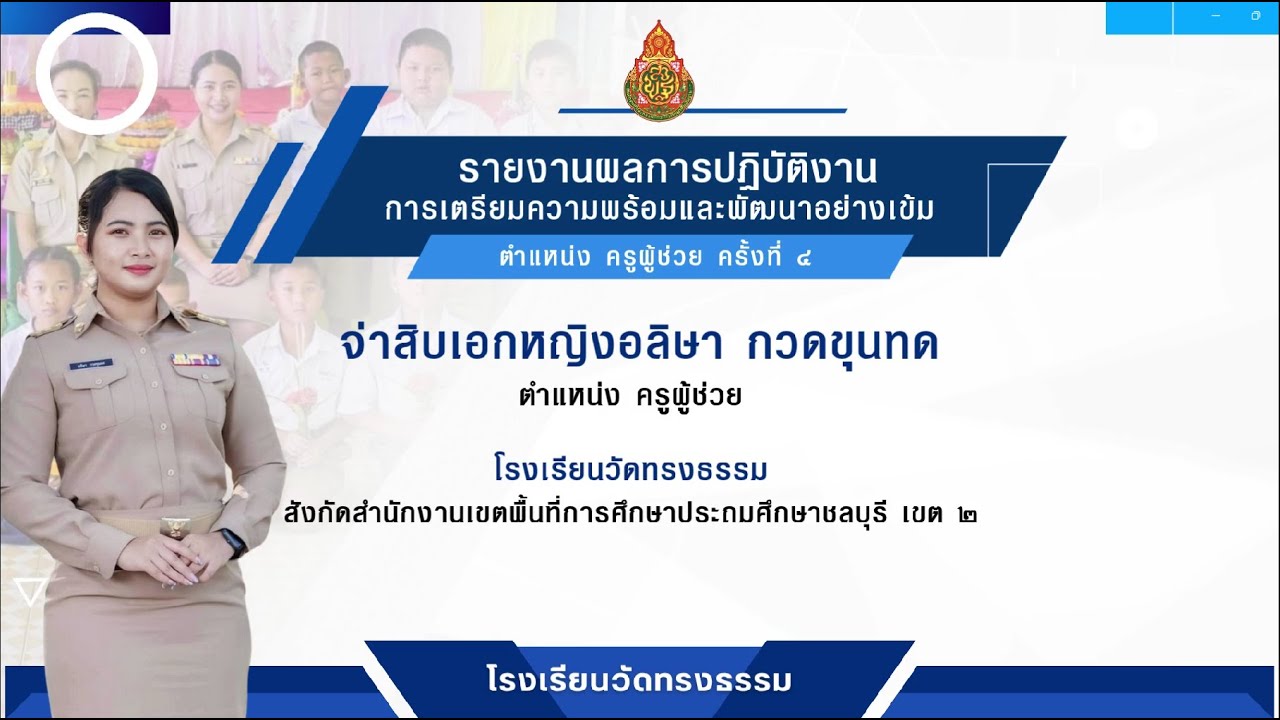 รายงานผลการปฏิบัติงาน
การเตรียมความพร้อมและพัฒนาอย่างเข้ม

ตำแหน่ง ครูผู้ช่วย ครั้งที่ ๔

จ่าสิบเอกหญิงอลิษา กวดขุนทด
ตำแหน่ง ครูผู้ช่วย

โรงเรียนวัดทรงธรรม
สังกัดสำนักงานเขตพื้นที่การศึกษาประถมศึกษาชลบุรี เขต ๒

โรงเรียนวัดทรงธรรม